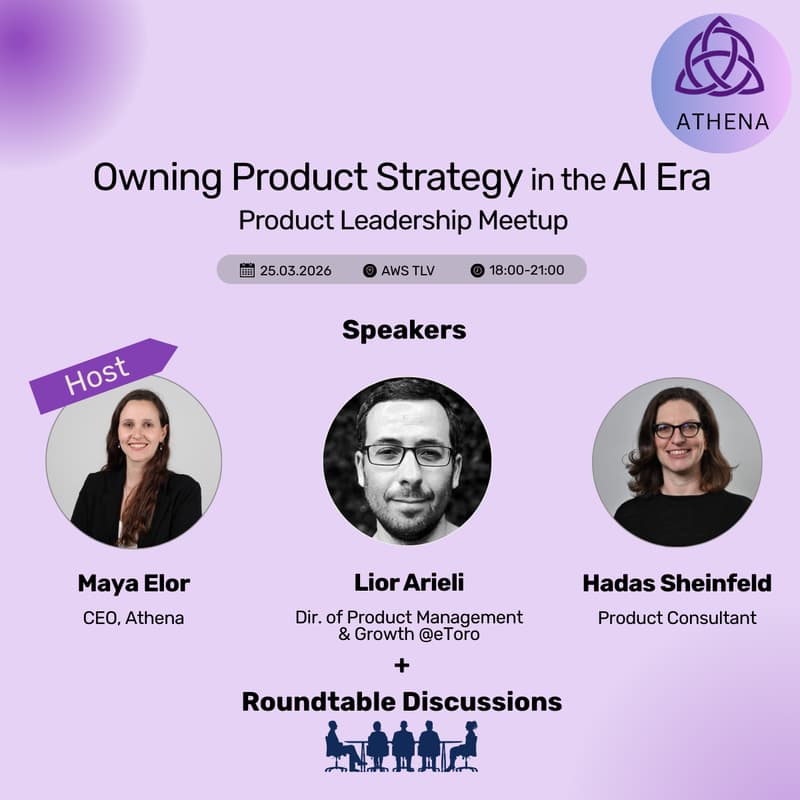 ATHENA

Owning Product Strategy in the AI Era
Product Leadership Meetup

25.03.2026 AWS TLV 18:00-21:00

Speakers

Host

Maya Elor
CEO, Athena

Lior Arieli
Dir. of Product Management & Growth @eToro

Hadas Sheinfeld
Product Consultant

+
Roundtable Discussions